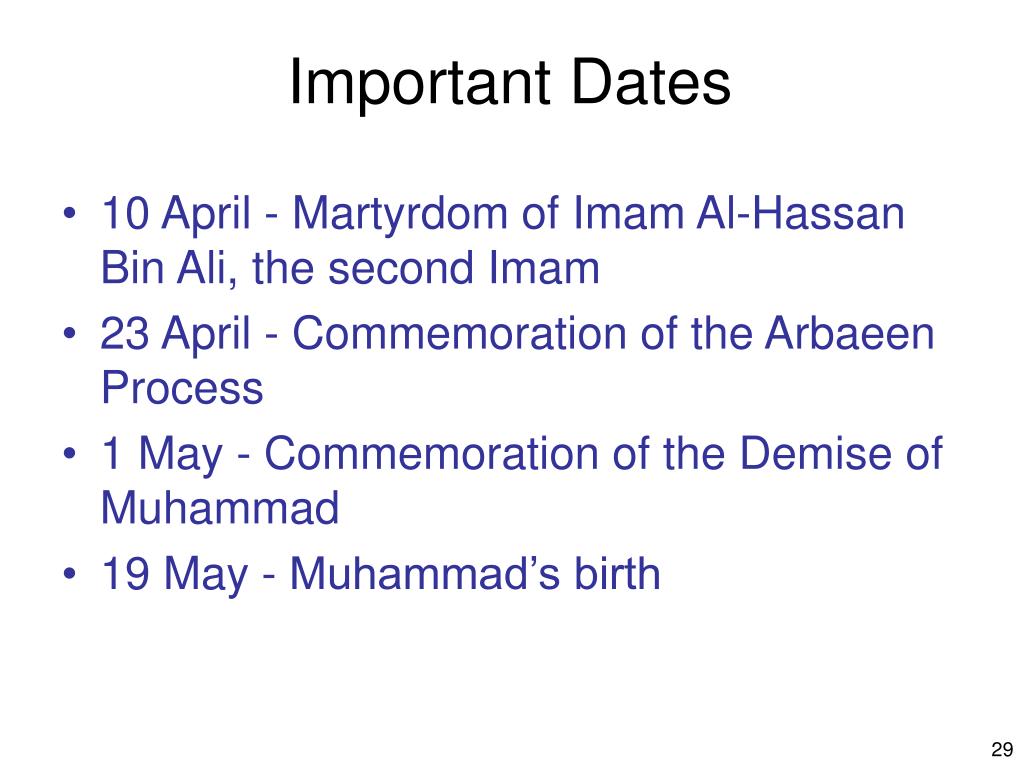 Important Dates

• 10 April - Martyrdom of Imam Al-Hassan Bin Ali, the second Imam
• 23 April - Commemoration of the Arbaeen Process
• 1 May - Commemoration of the Demise of Muhammad
• 19 May - Muhammad's birth

29